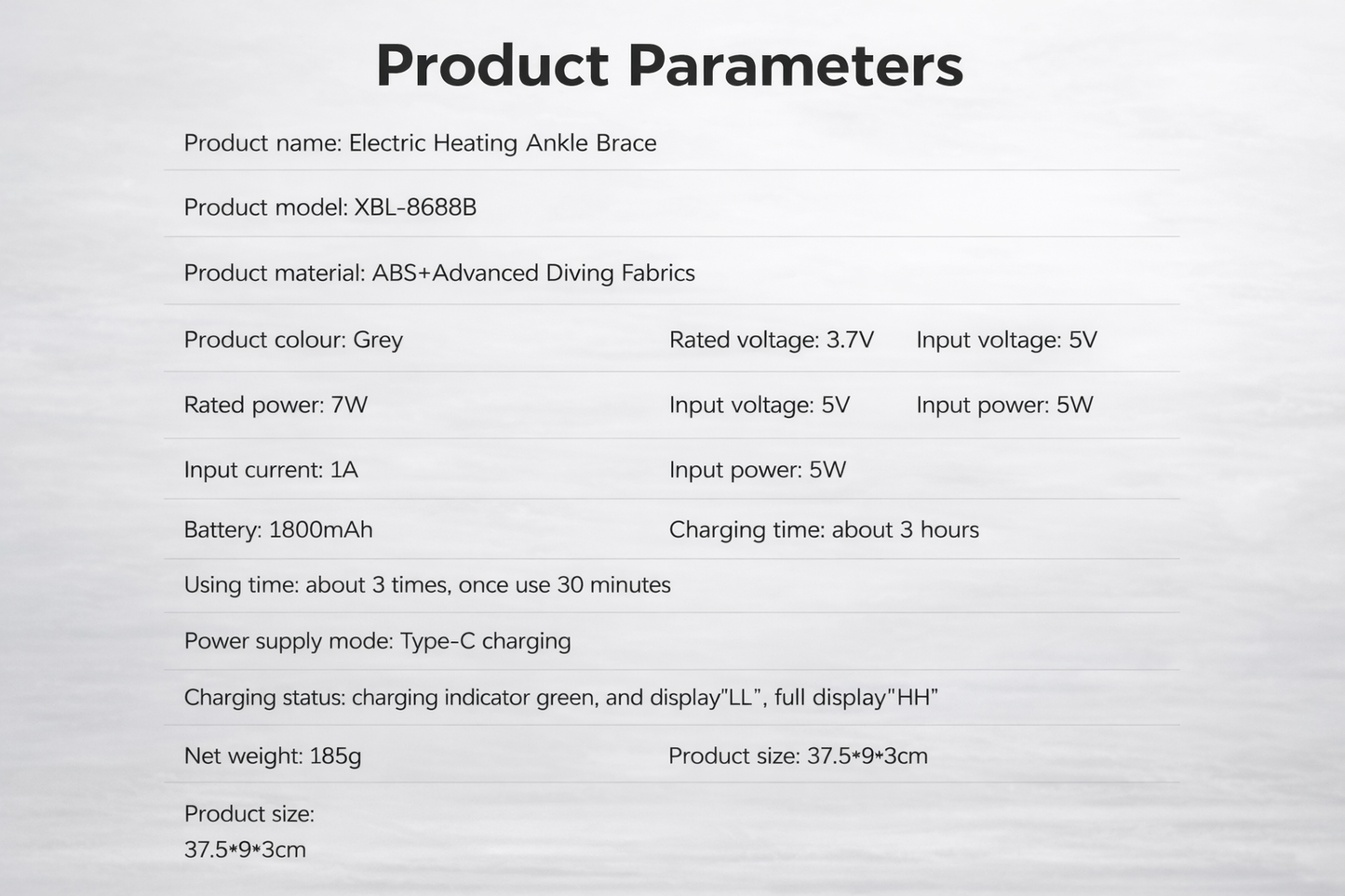 Product Parameters

Product name: Electric Heating Ankle Brace

Product model: XBL-8688B

Product material: ABS+Advanced Diving Fabrics

Product colour: Grey
Rated voltage: 3.7V
Input voltage: 5V

Rated power: 7W
Input voltage: 5V
Input power: 5W

Input current: 1A
Input power: 5W

Battery: 1800mAh
Charging time: about 3 hours

Using time: about 3 times, once use 30 minutes

Power supply mode: Type-C charging

Charging status: charging indicator green, and display"LL", full display"HH"

Net weight: 185g
Product size: 37.5*9*3cm

Product size:
37.5*9*3cm